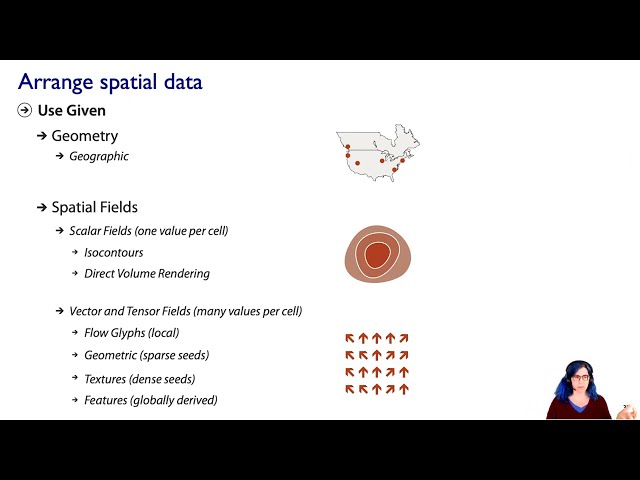 Arrange spatial data

➔ Use Given

➔ Geometry

➔ Geographic

➔ Spatial Fields

➔ Scalar Fields (one value per cell)

➔ Isocontours

➔ Direct Volume Rendering

➔ Vector and Tensor Fields (many values per cell)

➔ Flow Glyphs (local)

➔ Geometric (sparse seeds)

➔ Textures (dense seeds)

➔ Features (globally derived)